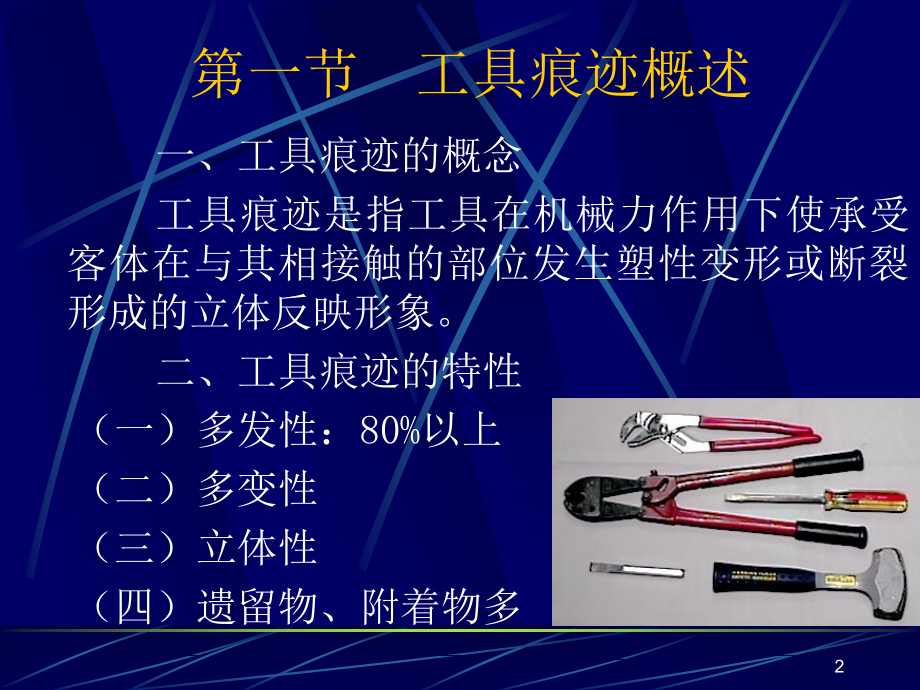 第一节　工具痕迹概述

一、工具痕迹的概念

工具痕迹是指工具在机械力作用下使承受客体在与其相接触的部位发生塑性变形或断裂形成的立体反映形象。

二、工具痕迹的特性

（一）多发性：80%以上

（二）多变性

（三）立体性

（四）遗留物、附着物多

2